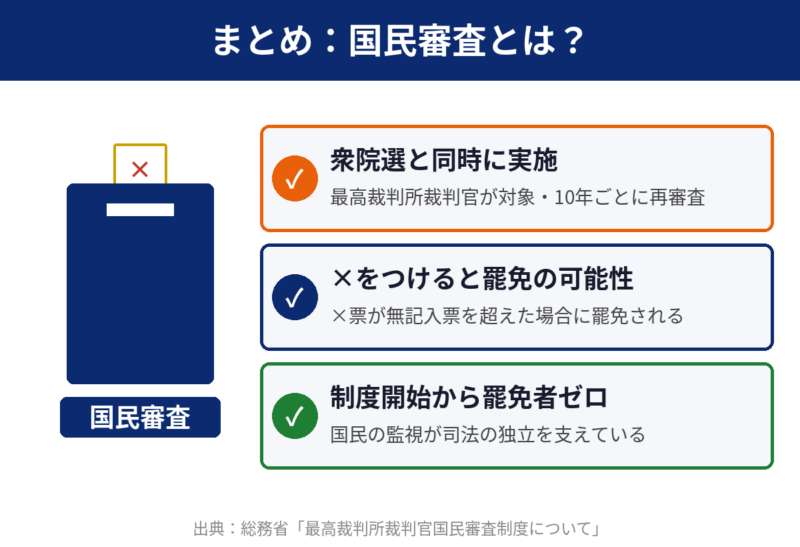 まとめ：国民審査とは？

×

国民審査

✓ 衆院選と同時に実施
最高裁判所裁判官が対象・10年ごとに再審査

✓ ×をつけると罷免の可能性
×票が無記入票を超えた場合に罷免される

✓ 制度開始から罷免者ゼロ
国民の監視が司法の独立を支えている

出典：総務省「最高裁判所裁判官国民審査制度について」